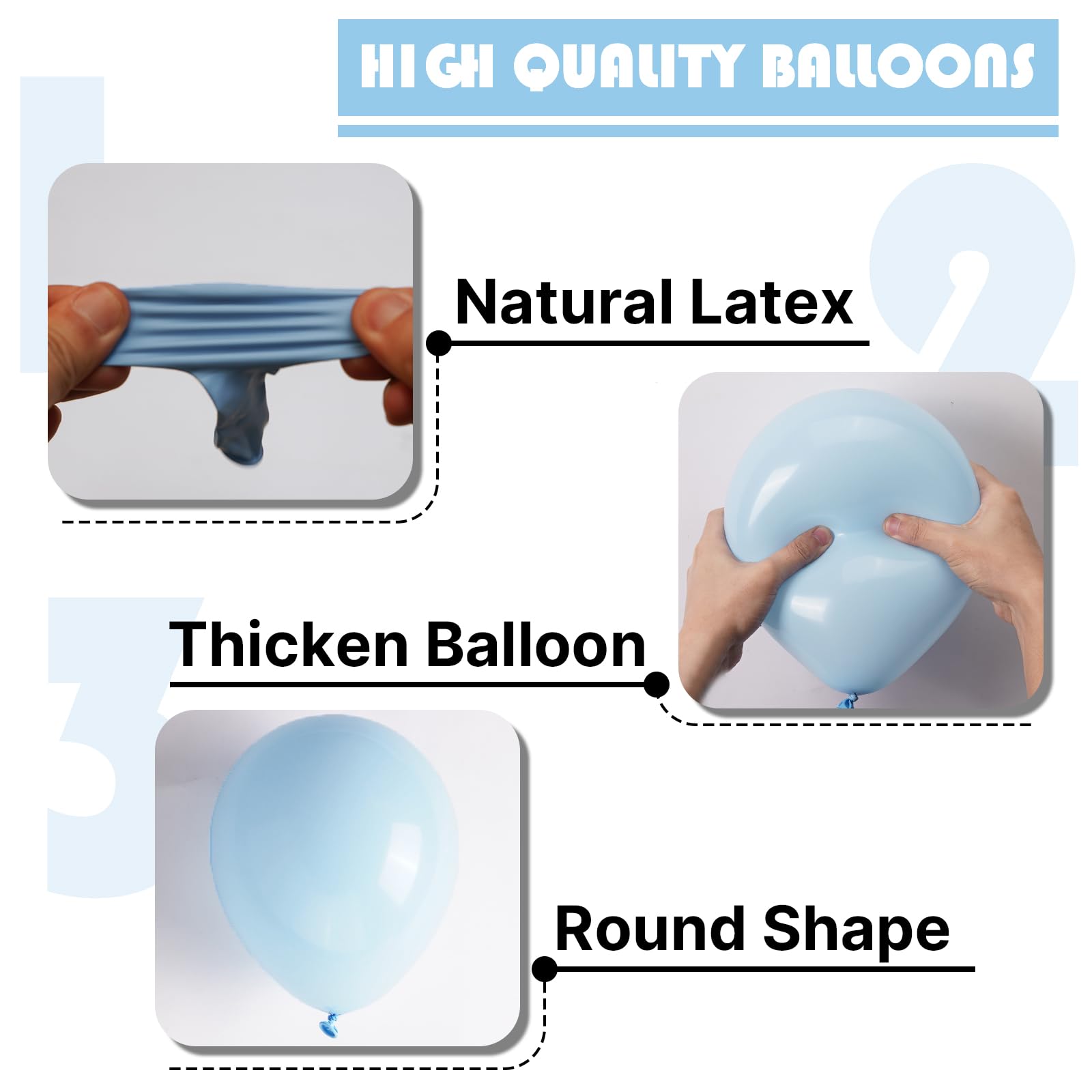 HIGH QUALITY BALLOONS

1

Natural Latex

2

Thicken Balloon

3

Round Shape